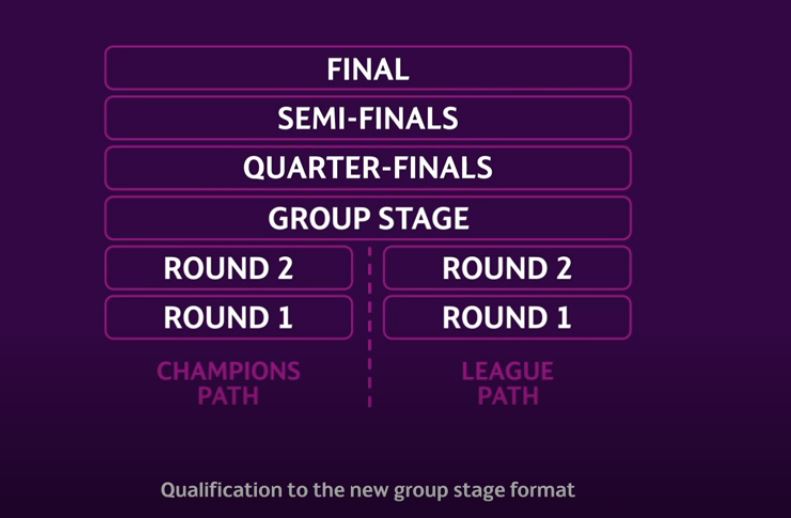 FINAL

SEMI-FINALS

QUARTER-FINALS

GROUP STAGE

ROUND 2

ROUND 1

CHAMPIONS PATH

ROUND 2

ROUND 1

LEAGUE PATH

Qualification to the new group stage format